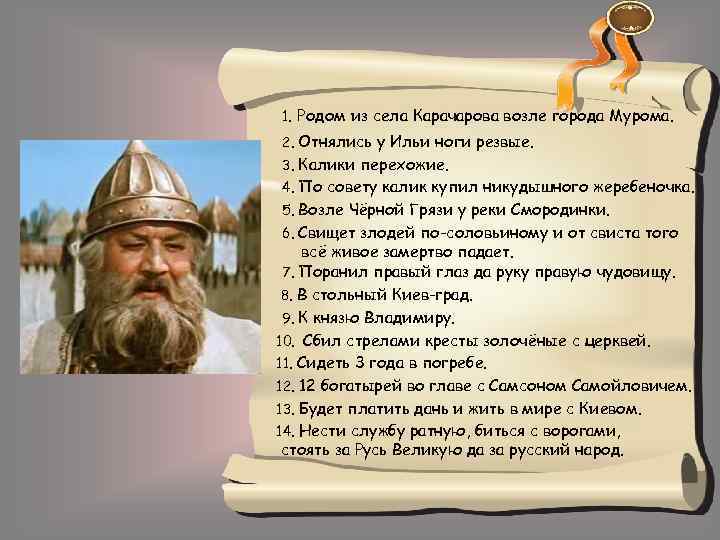 1. Родом из села Карачарова возле города Мурома.
2. Отнялись у Ильи ноги резвые.
3. Калики перехожие.
4. По совету калик купил никудышного жеребеночка.
5. Возле Чёрной Грязи у реки Смородинки.
6. Свищет злодей по-соловьиному и от свиста того всё живое замертво падает.
7. Поранил правый глаз да руку правую чудовищу.
8. В стольный Киев-град.
9. К князю Владимиру.
10. Сбил стрелами кресты золочёные с церквей.
11. Сидеть 3 года в погребе.
12. 12 богатырей во главе с Самсоном Самойловичем.
13. Будет платить дань и жить в мире с Киевом.
14. Нести службу ратную, биться с ворогами, стоять за Русь Великую да за русский народ.